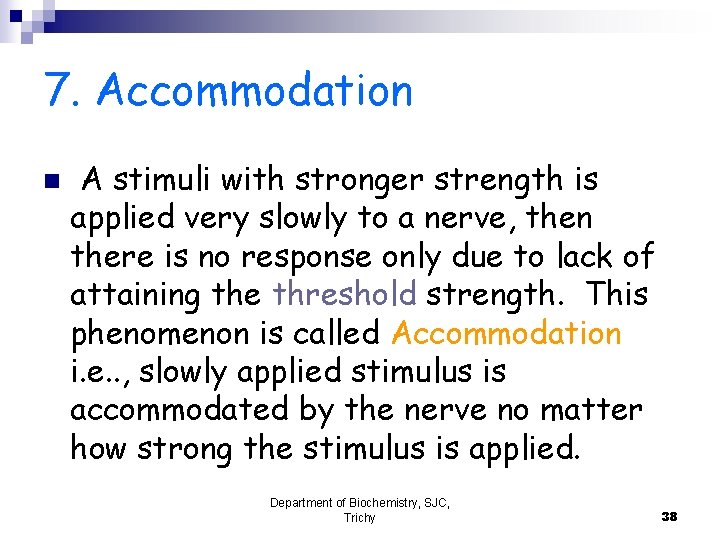 7. Accommodation

A stimuli with stronger strength is applied very slowly to a nerve, then there is no response only due to lack of attaining the threshold strength. This phenomenon is called Accommodation i.e.., slowly applied stimulus is accommodated by the nerve no matter how strong the stimulus is applied.

Department of Biochemistry, SJC, Trichy

38